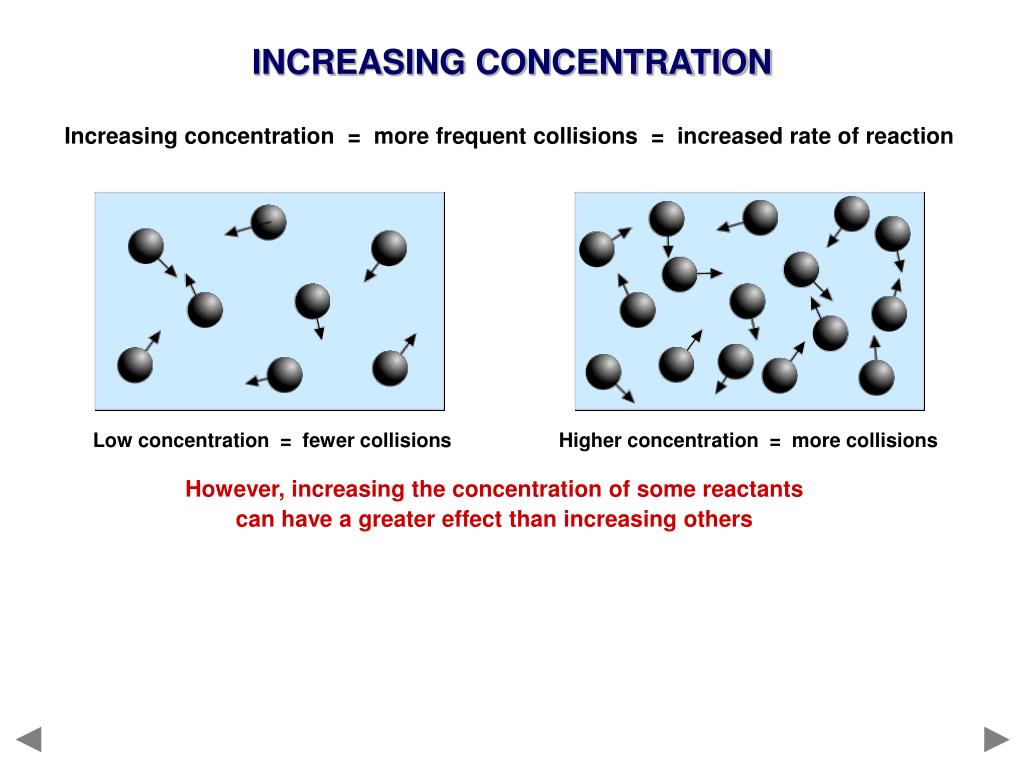 INCREASING CONCENTRATION

Increasing concentration = more frequent collisions = increased rate of reaction

Low concentration = fewer collisions

Higher concentration = more collisions

However, increasing the concentration of some reactants can have a greater effect than increasing others